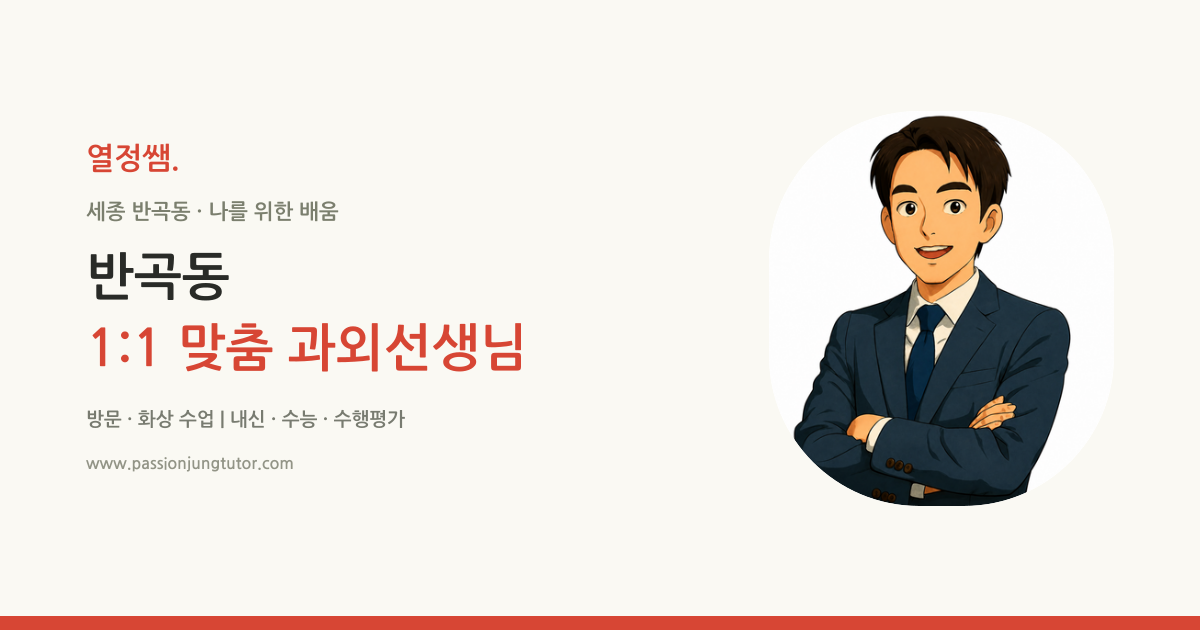 열정쌤.

세종 반곡동 · 나를 위한 배움

반곡동

1:1 맞춤 과외선생님

방문 · 화상 수업 | 내신 · 수능 · 수행평가

www.passionjungtutor.com